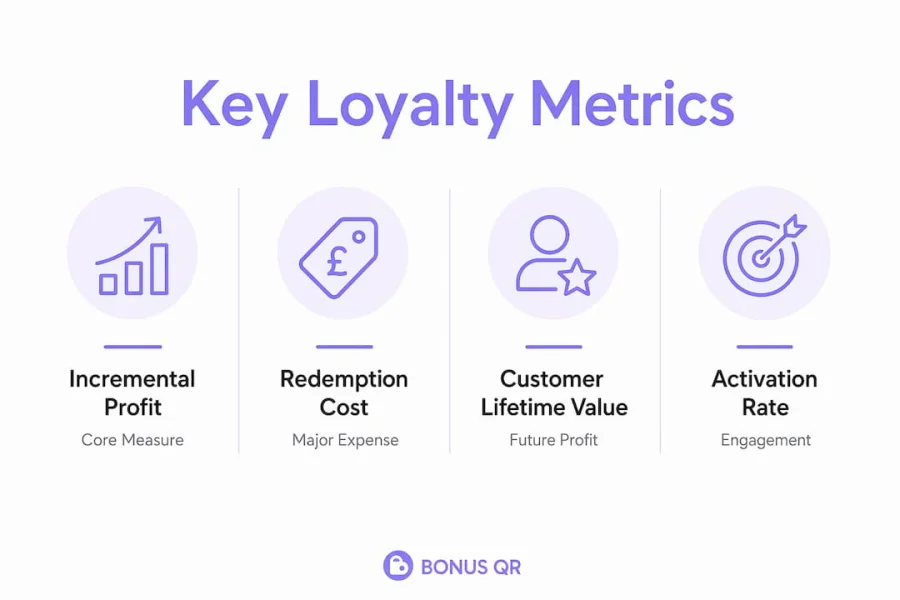 Key Loyalty Metrics

£

Incremental Profit
Core Measure

Redemption Cost
Major Expense

Customer Lifetime Value
Future Profit

Activation Rate
Engagement

BONUS QR